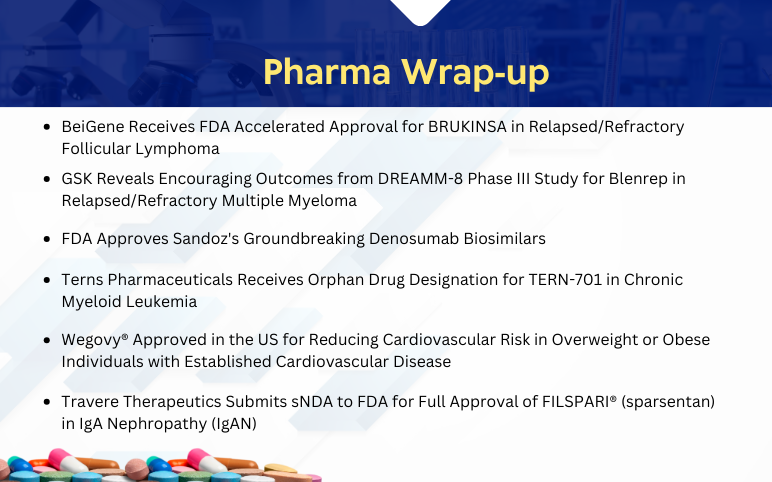 Pharma Wrap-up

- BeiGene Receives FDA Accelerated Approval for BRUKINSA in Relapsed/Refractory Follicular Lymphoma
- GSK Reveals Encouraging Outcomes from DREAMM-8 Phase III Study for Blenrep in Relapsed/Refractory Multiple Myeloma
- FDA Approves Sandoz's Groundbreaking Denosumab Biosimilars
- Terns Pharmaceuticals Receives Orphan Drug Designation for TERN-701 in Chronic Myeloid Leukemia
- Wegovy® Approved in the US for Reducing Cardiovascular Risk in Overweight or Obese Individuals with Established Cardiovascular Disease
- Travere Therapeutics Submits sNDA to FDA for Full Approval of FILSPARI® (sparsentan) in IgA Nephropathy (IgAN)